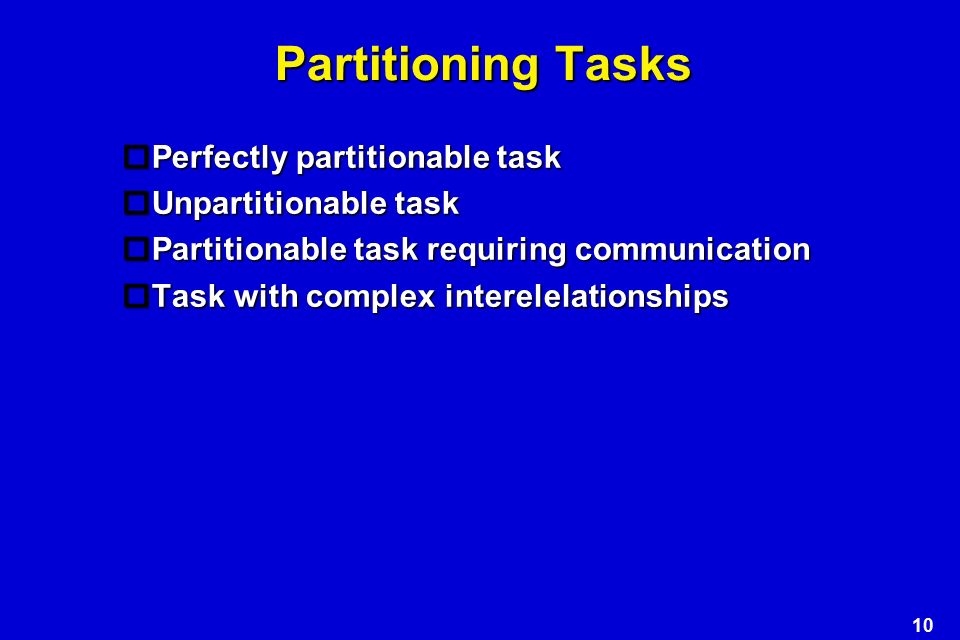 Partitioning Tasks

Perfectly partitionable task
Unpartitionable task
Partitionable task requiring communication
Task with complex interelelationships

10